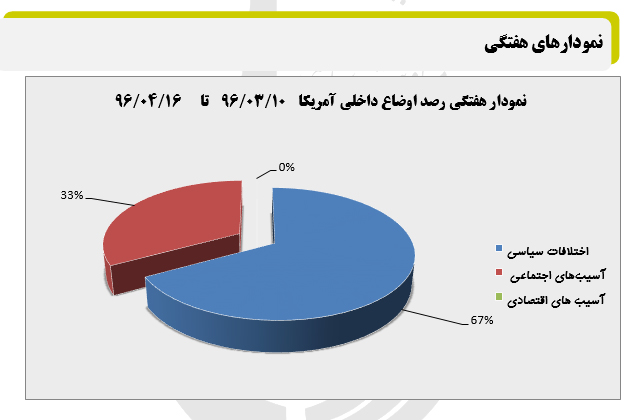 نمودارهای هفتگی

نمودار هفتگی رصد اوضاع داخلی آمریکا ۹۶/۰۳/۱۰ تا ۹۶/۰۴/۱۶

0%

33%

67%

اختلافات سیاسی

آسیب‌های اجتماعی

آسیب های اقتصادی